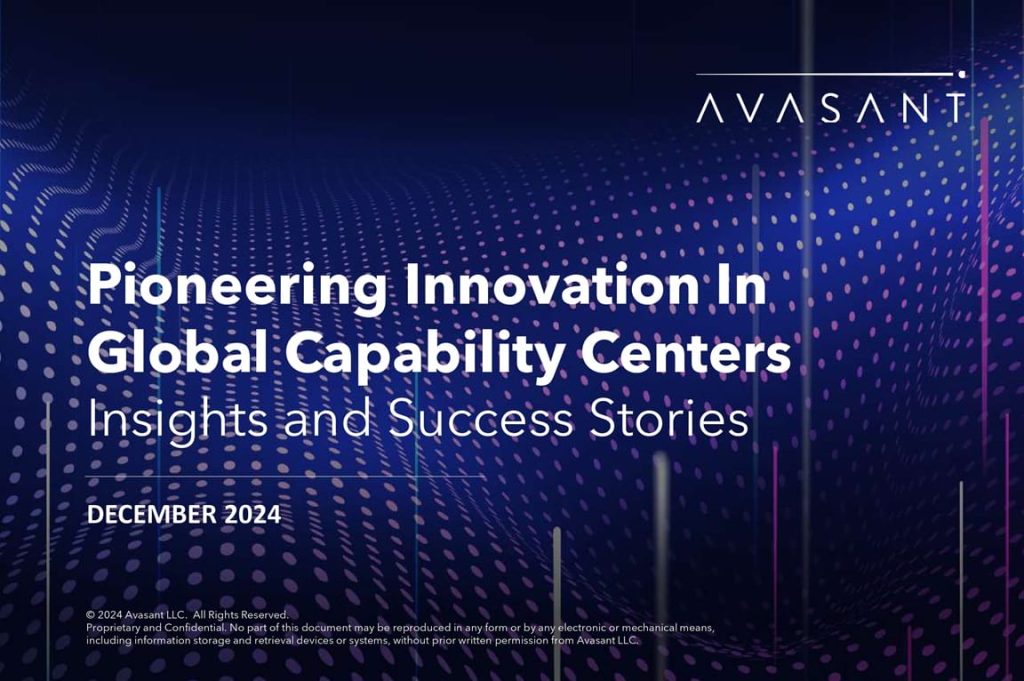 AVASANT

Pioneering Innovation In Global Capability Centers
Insights and Success Stories

DECEMBER 2024

© 2024 Avasant LLC. All Rights Reserved.
Proprietary and Confidential. No part of this document may be reproduced in any form or by any electronic or mechanical means, including information storage and retrieval devices or systems, without prior written permission from Avasant LLC.